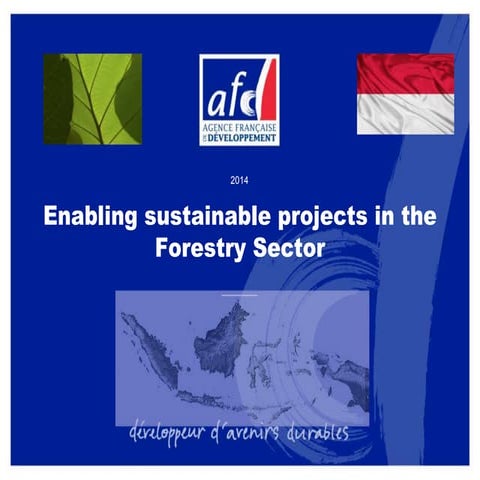 afd
AGENCE FRANÇAISE DE DÉVELOPPEMENT

2014

Enabling sustainable projects in the Forestry Sector

développeur d'avenirs durables